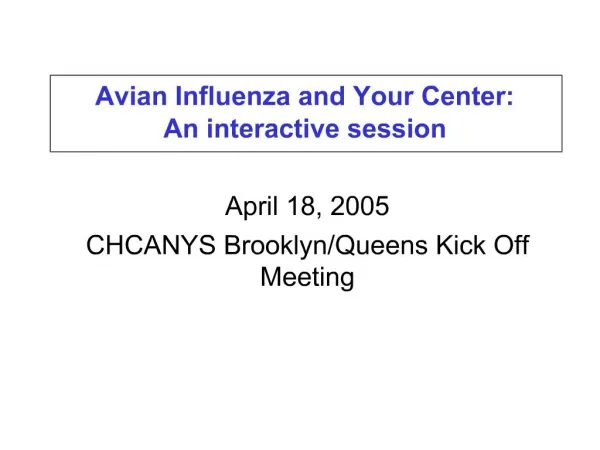 Avian Influenza and Your Center:
An interactive session

April 18, 2005

CHCANYS Brooklyn/Queens Kick Off Meeting